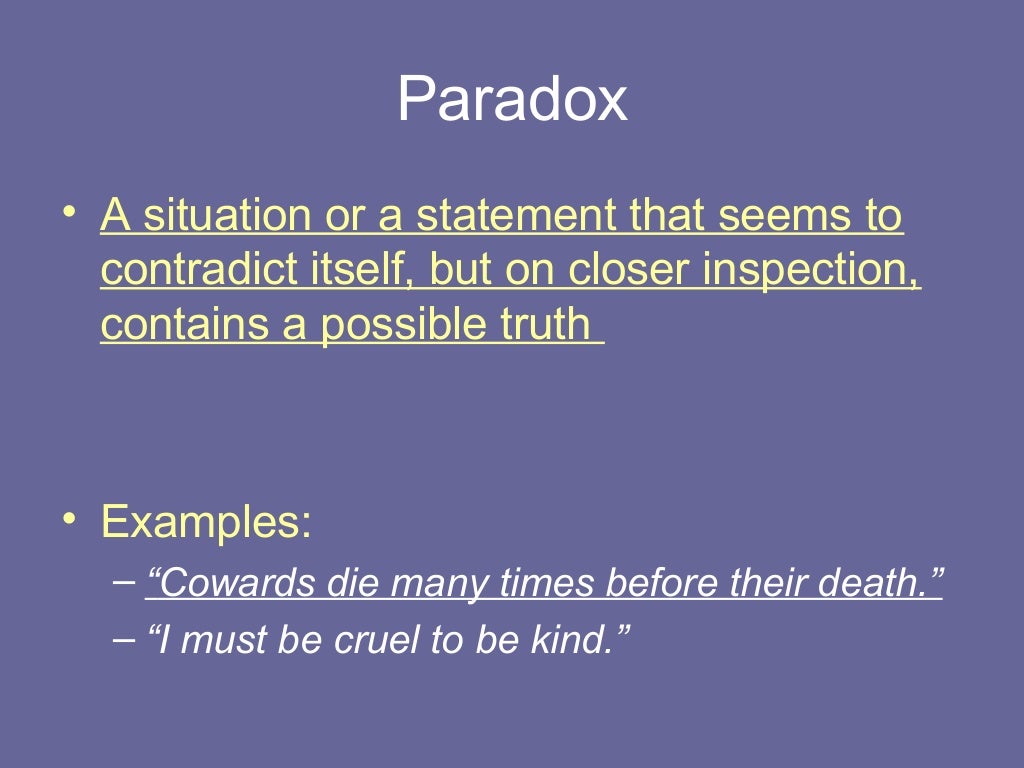 Paradox

• A situation or a statement that seems to contradict itself, but on closer inspection, contains a possible truth

• Examples:
– “Cowards die many times before their death.”
– “I must be cruel to be kind.”